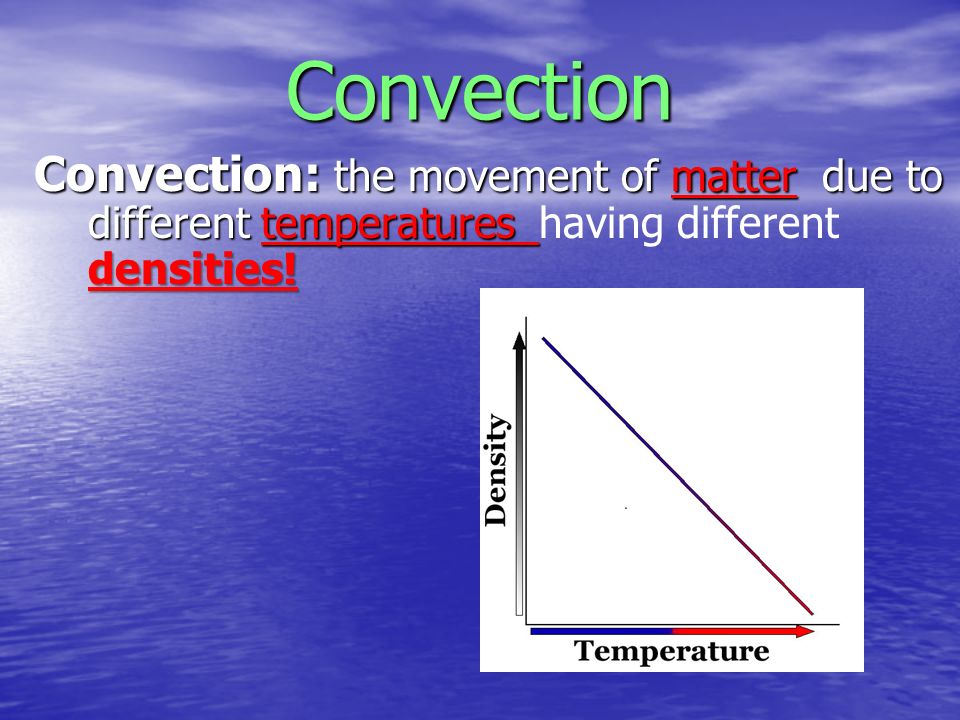 Convection

Convection: the movement of matter due to different temperatures having different densities!

Density

Temperature